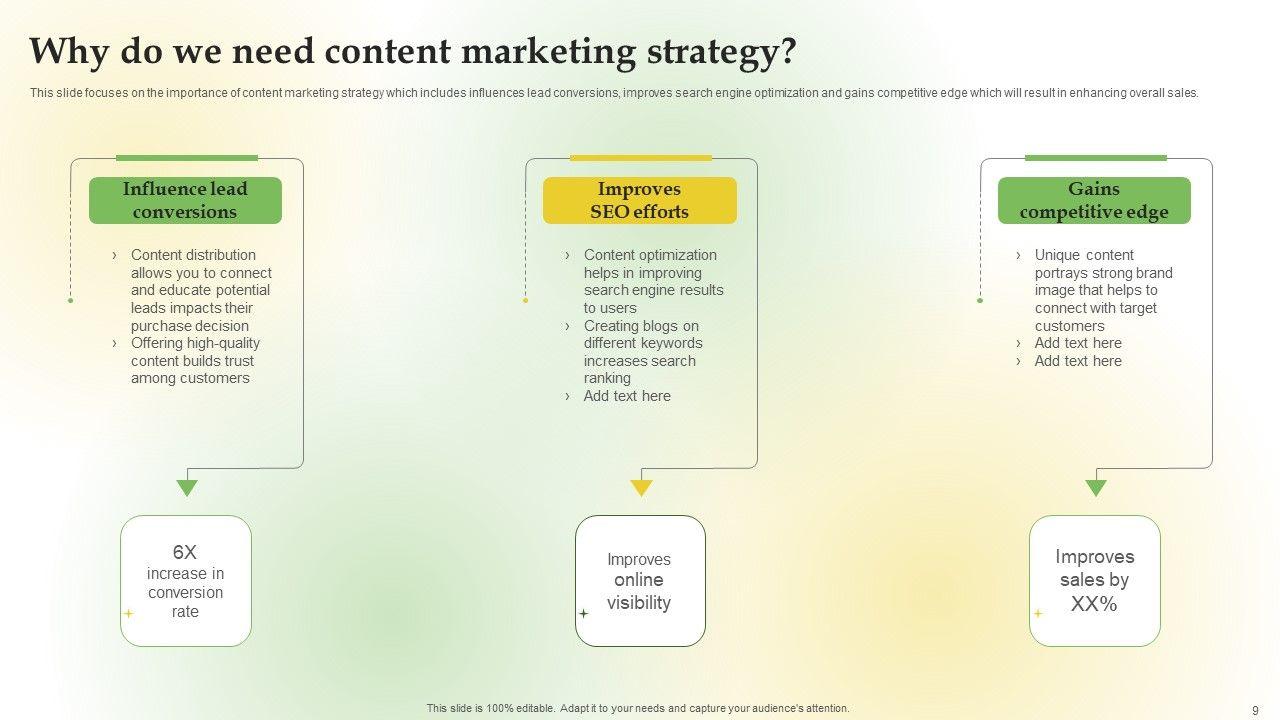 Why do we need content marketing strategy?

This slide focuses on the importance of content marketing strategy which includes influences lead conversions, improves search engine optimization and gains competitive edge which will result in enhancing overall sales.

Influence lead conversions

› Content distribution allows you to connect and educate potential leads impacts their purchase decision
› Offering high-quality content builds trust among customers

6X increase in conversion rate

Improves SEO efforts

› Content optimization helps in improving search engine results to users
› Creating blogs on different keywords increases search ranking
› Add text here

Improves online visibility

Gains competitive edge

› Unique content portrays strong brand image that helps to connect with target customers
› Add text here
› Add text here

Improves sales by XX%

This slide is 100% editable. Adapt it to your needs and capture your audience's attention.

9